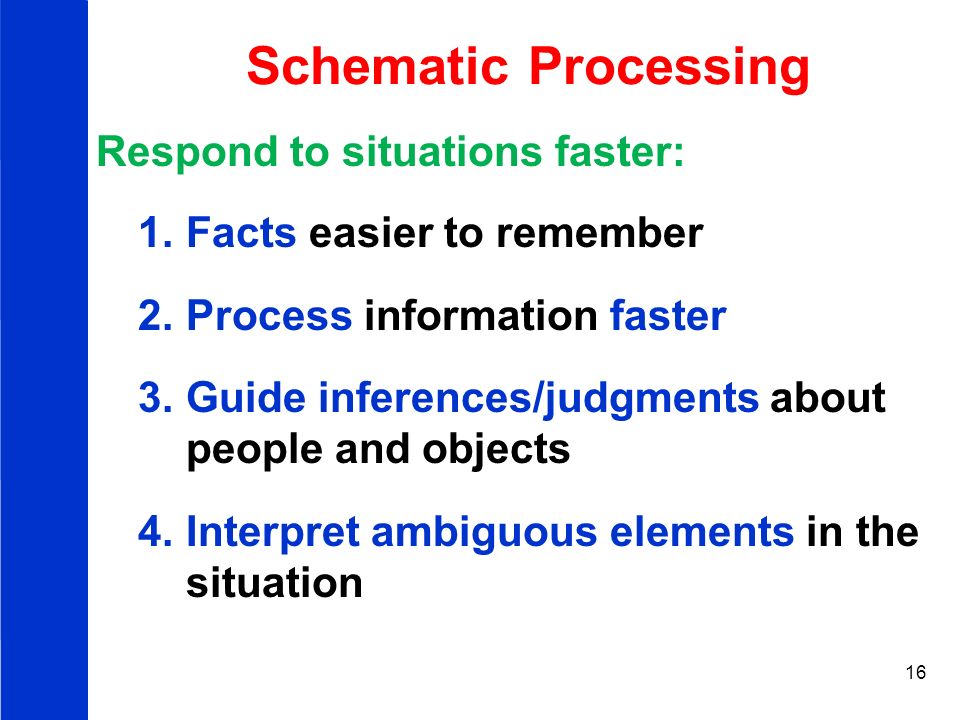 Schematic Processing

Respond to situations faster:

1. Facts easier to remember

2. Process information faster

3. Guide inferences/judgments about people and objects

4. Interpret ambiguous elements in the situation

16